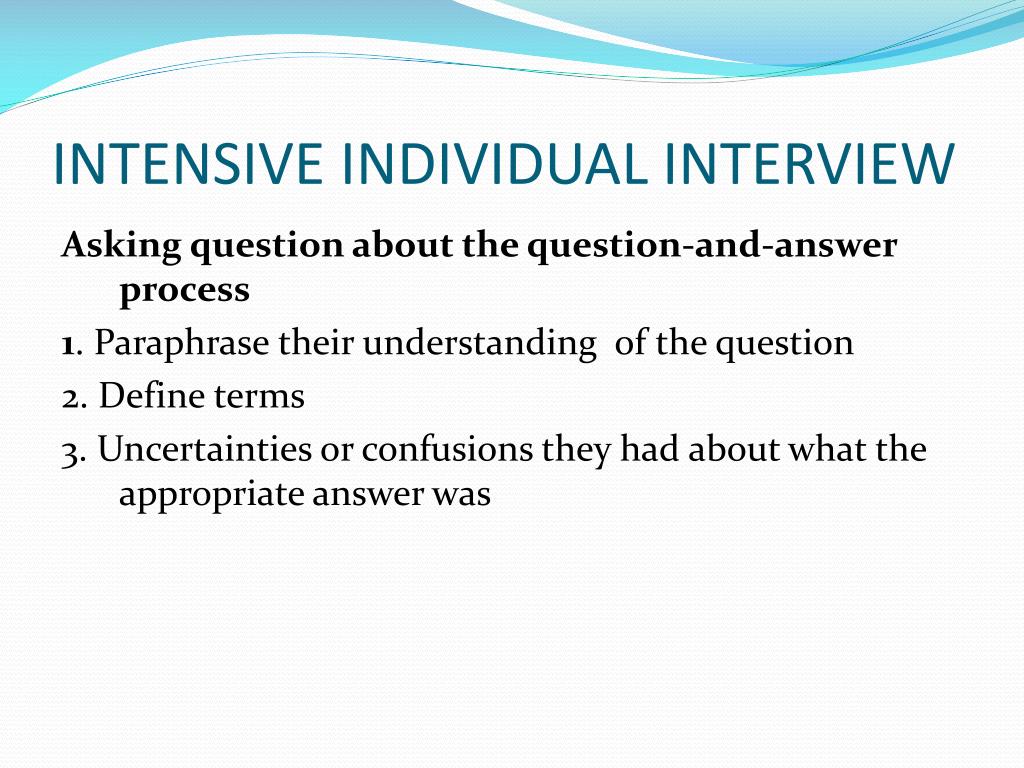 INTENSIVE INDIVIDUAL INTERVIEW

Asking question about the question-and-answer process

1. Paraphrase their understanding of the question

2. Define terms

3. Uncertainties or confusions they had about what the appropriate answer was